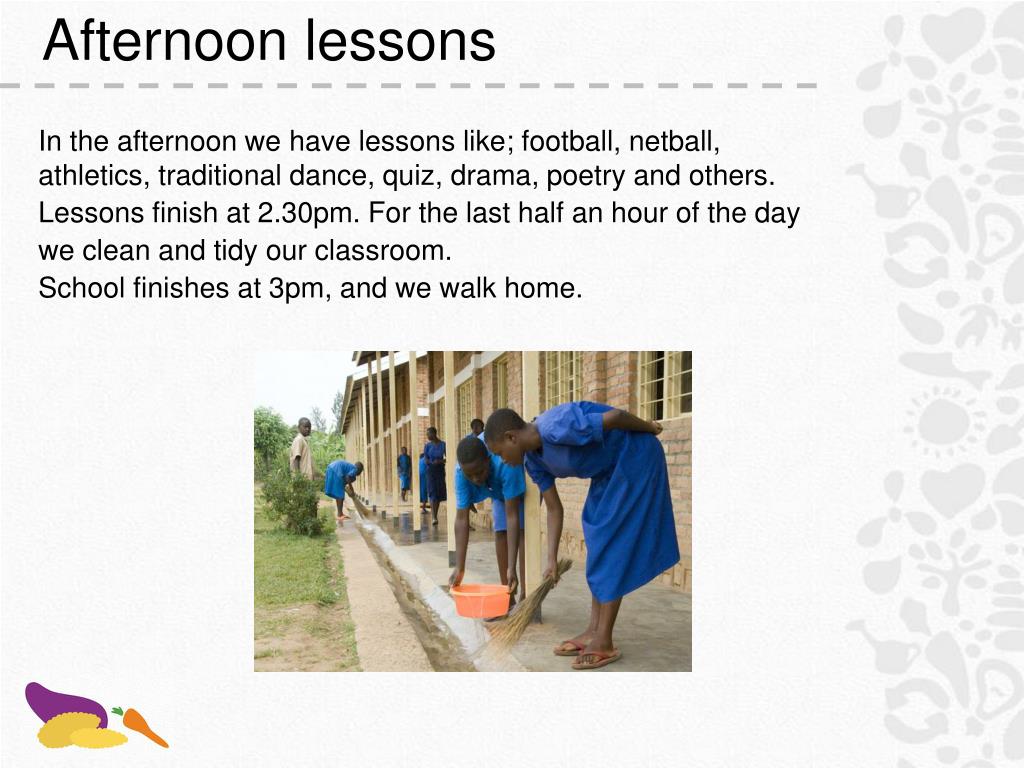 Afternoon lessons

In the afternoon we have lessons like; football, netball, athletics, traditional dance, quiz, drama, poetry and others.
Lessons finish at 2.30pm. For the last half an hour of the day we clean and tidy our classroom.
School finishes at 3pm, and we walk home.